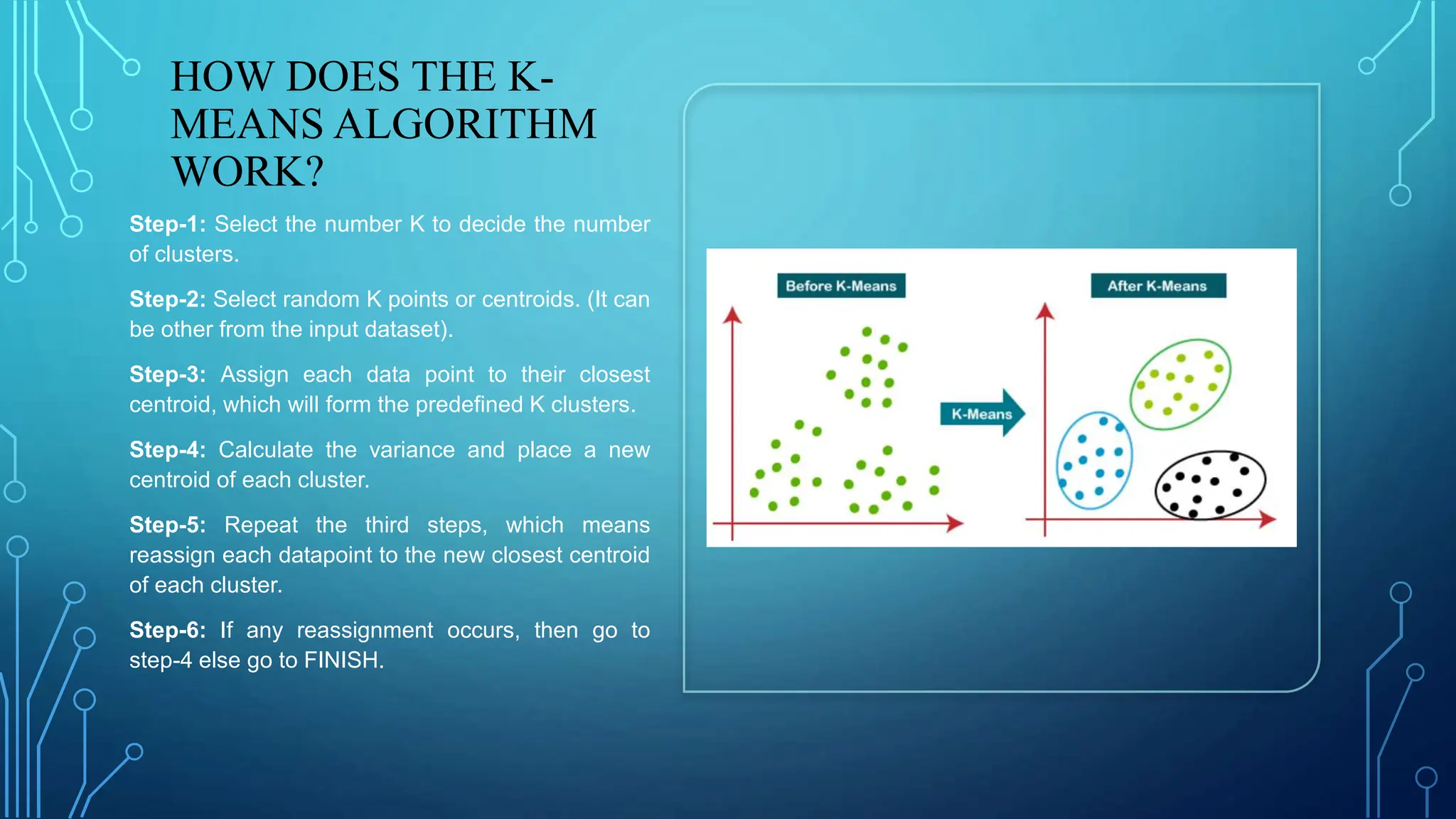 HOW DOES THE K-MEANS ALGORITHM WORK?

Step-1: Select the number K to decide the number of clusters.

Step-2: Select random K points or centroids. (It can be other from the input dataset).

Step-3: Assign each data point to their closest centroid, which will form the predefined K clusters.

Step-4: Calculate the variance and place a new centroid of each cluster.

Step-5: Repeat the third steps, which means reassign each datapoint to the new closest centroid of each cluster.

Step-6: If any reassignment occurs, then go to step-4 else go to FINISH.

Before K-Means

K-Means

After K-Means